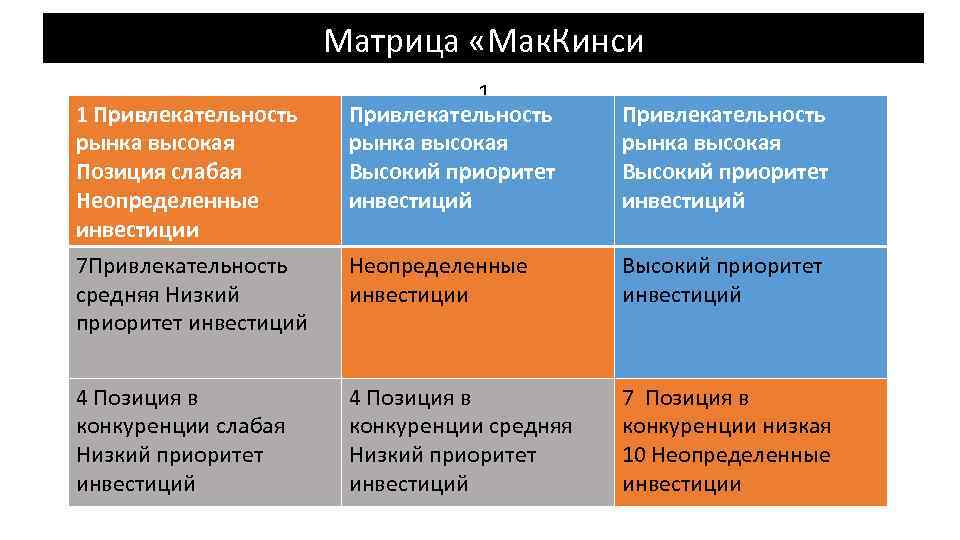 Матрица «МакКинси

1

| 1 Привлекательность рынка высокая Позиция слабая Неопределенные инвестиции | Привлекательность рынка высокая Высокий приоритет инвестиций | Привлекательность рынка высокая Высокий приоритет инвестиций |
|---|---|---|
| 7Привлекательность средняя Низкий приоритет инвестиций | Неопределенные инвестиции | Высокий приоритет инвестиций |
| 4 Позиция в конкуренции слабая Низкий приоритет инвестиций | 4 Позиция в конкуренции средняя Низкий приоритет инвестиций | 7 Позиция в конкуренции низкая 10 Неопределенные инвестиции |